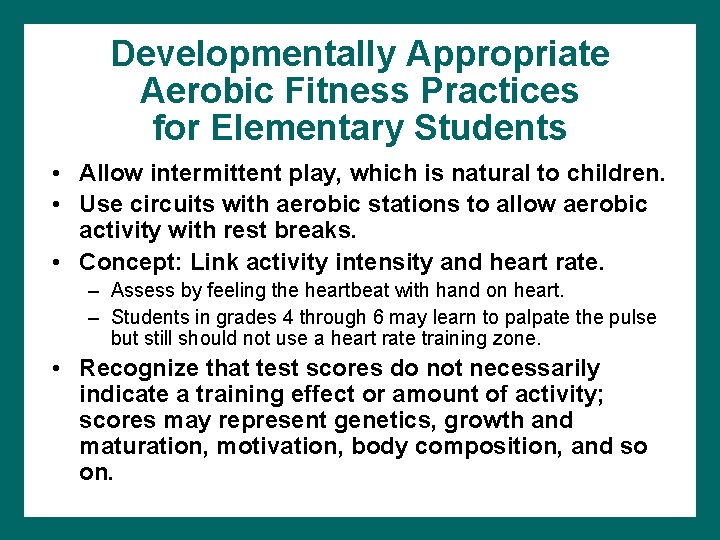 Developmentally Appropriate Aerobic Fitness Practices for Elementary Students

• Allow intermittent play, which is natural to children.
• Use circuits with aerobic stations to allow aerobic activity with rest breaks.
• Concept: Link activity intensity and heart rate.
– Assess by feeling the heartbeat with hand on heart.
– Students in grades 4 through 6 may learn to palpate the pulse but still should not use a heart rate training zone.
• Recognize that test scores do not necessarily indicate a training effect or amount of activity; scores may represent genetics, growth and maturation, motivation, body composition, and so on.